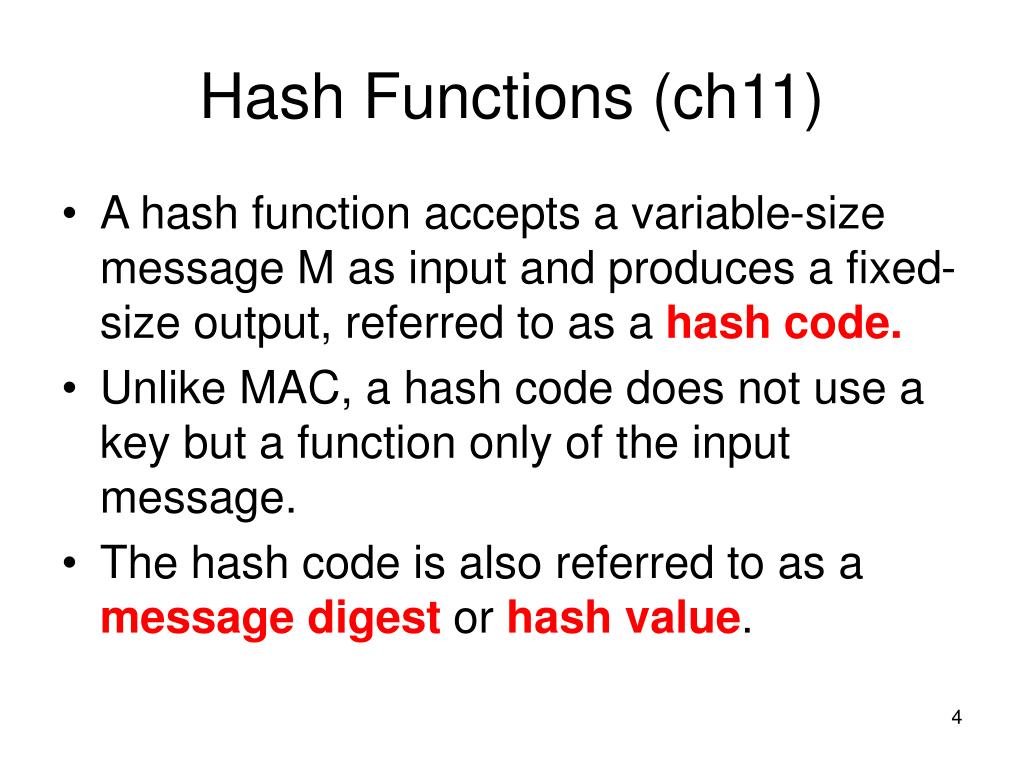 Hash Functions (ch11)

• A hash function accepts a variable-size message M as input and produces a fixed-size output, referred to as a hash code.

• Unlike MAC, a hash code does not use a key but a function only of the input message.

• The hash code is also referred to as a message digest or hash value.

4